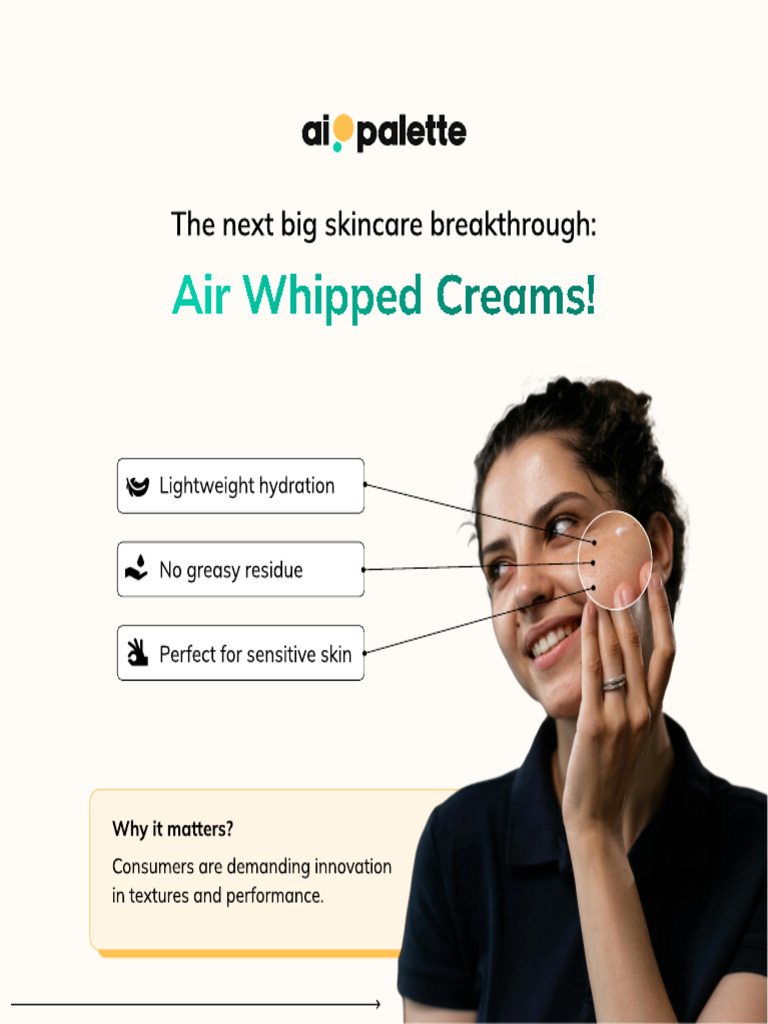 ai palette

The next big skincare breakthrough:

Air Whipped Creams!

Lightweight hydration

No greasy residue

Perfect for sensitive skin

Why it matters?

Consumers are demanding innovation in textures and performance.